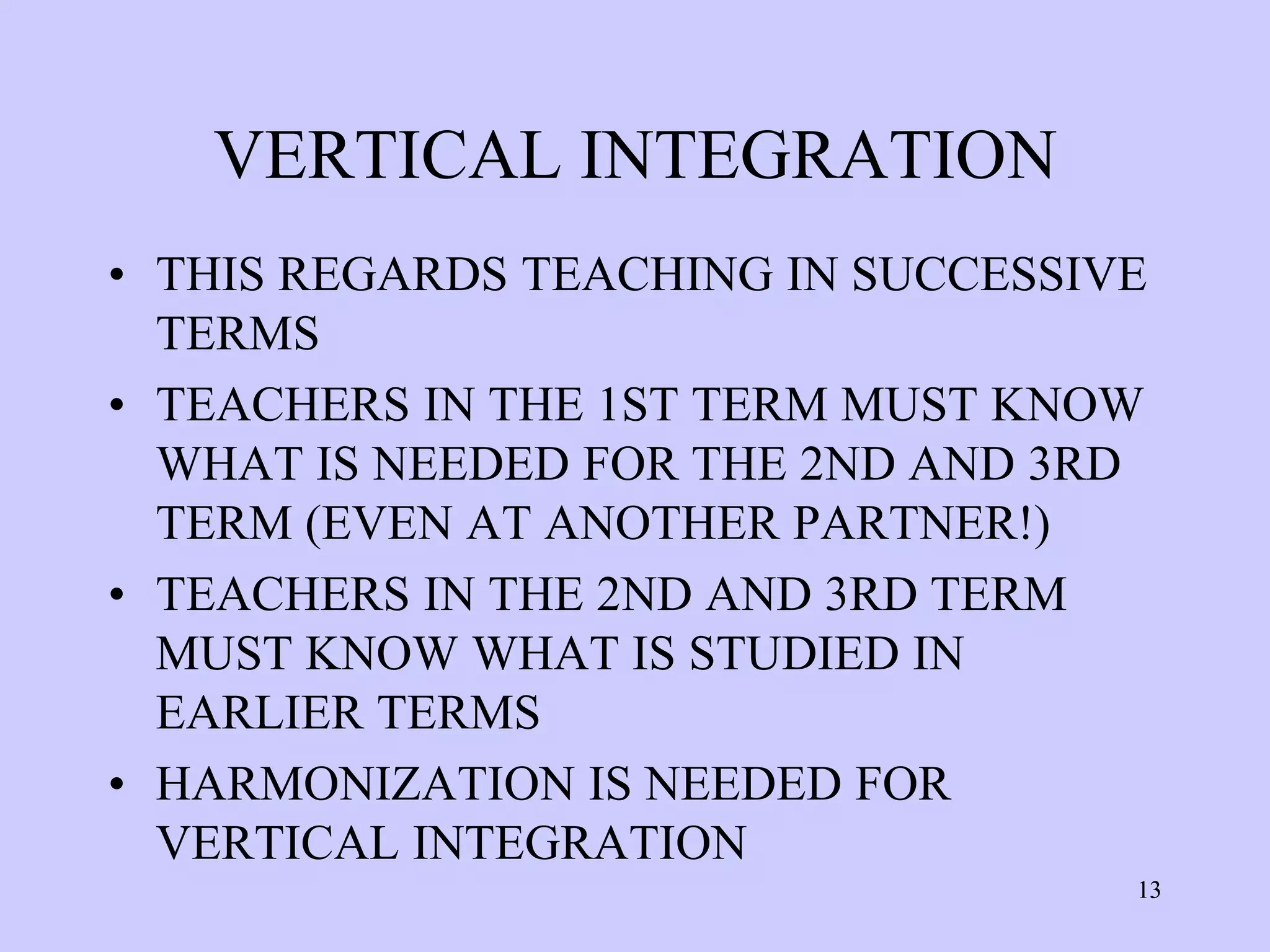 VERTICAL INTEGRATION

• THIS REGARDS TEACHING IN SUCCESSIVE TERMS
• TEACHERS IN THE 1ST TERM MUST KNOW WHAT IS NEEDED FOR THE 2ND AND 3RD TERM (EVEN AT ANOTHER PARTNER!)
• TEACHERS IN THE 2ND AND 3RD TERM MUST KNOW WHAT IS STUDIED IN EARLIER TERMS
• HARMONIZATION IS NEEDED FOR VERTICAL INTEGRATION

13